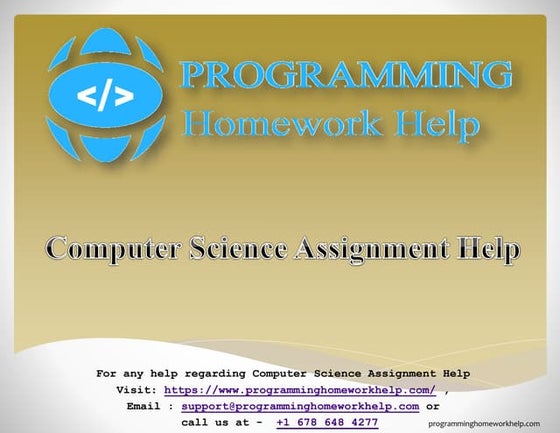 </>

PROGRAMMING
Homework Help

Computer Science Assignment Help

For any help regarding Computer Science Assignment Help
Visit: https://www.programminghomeworkhelp.com/ ,
Email : support@programminghomeworkhelp.com or
call us at - +1 678 648 4277

programminghomeworkhelp.com